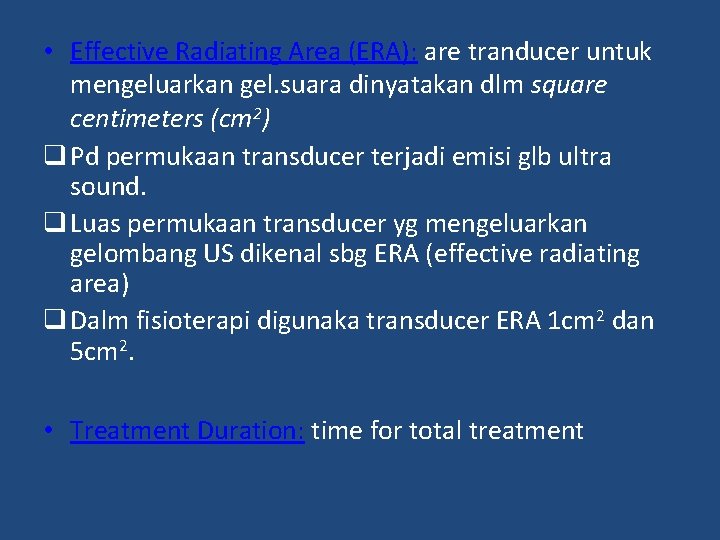 • Effective Radiating Area (ERA): are tranducer untuk mengeluarkan gel.suara dinyatakan dlm square centimeters ($cm^2$)

❑ Pd permukaan transducer terjadi emisi glb ultra sound.

❑ Luas permukaan transducer yg mengeluarkan gelombang US dikenal sbg ERA (effective radiating area)

❑ Dalm fisioterapi digunaka transducer ERA $1cm^2$ dan $5cm^2$.

• Treatment Duration: time for total treatment